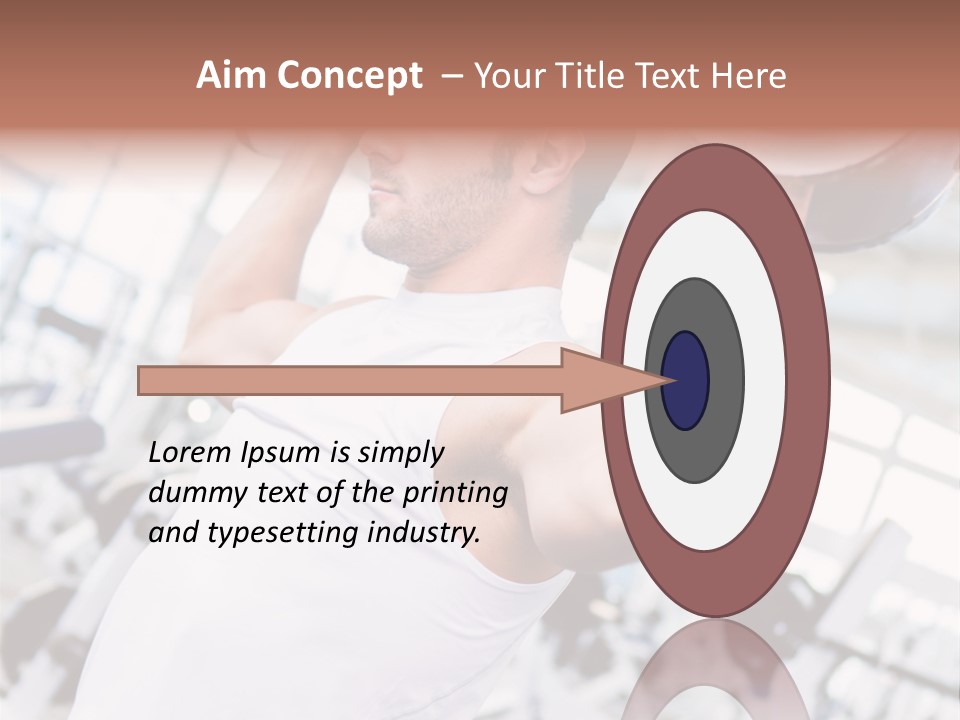 Aim Concept – Your Title Text Here

Lorem Ipsum is simply dummy text of the printing and typesetting industry.